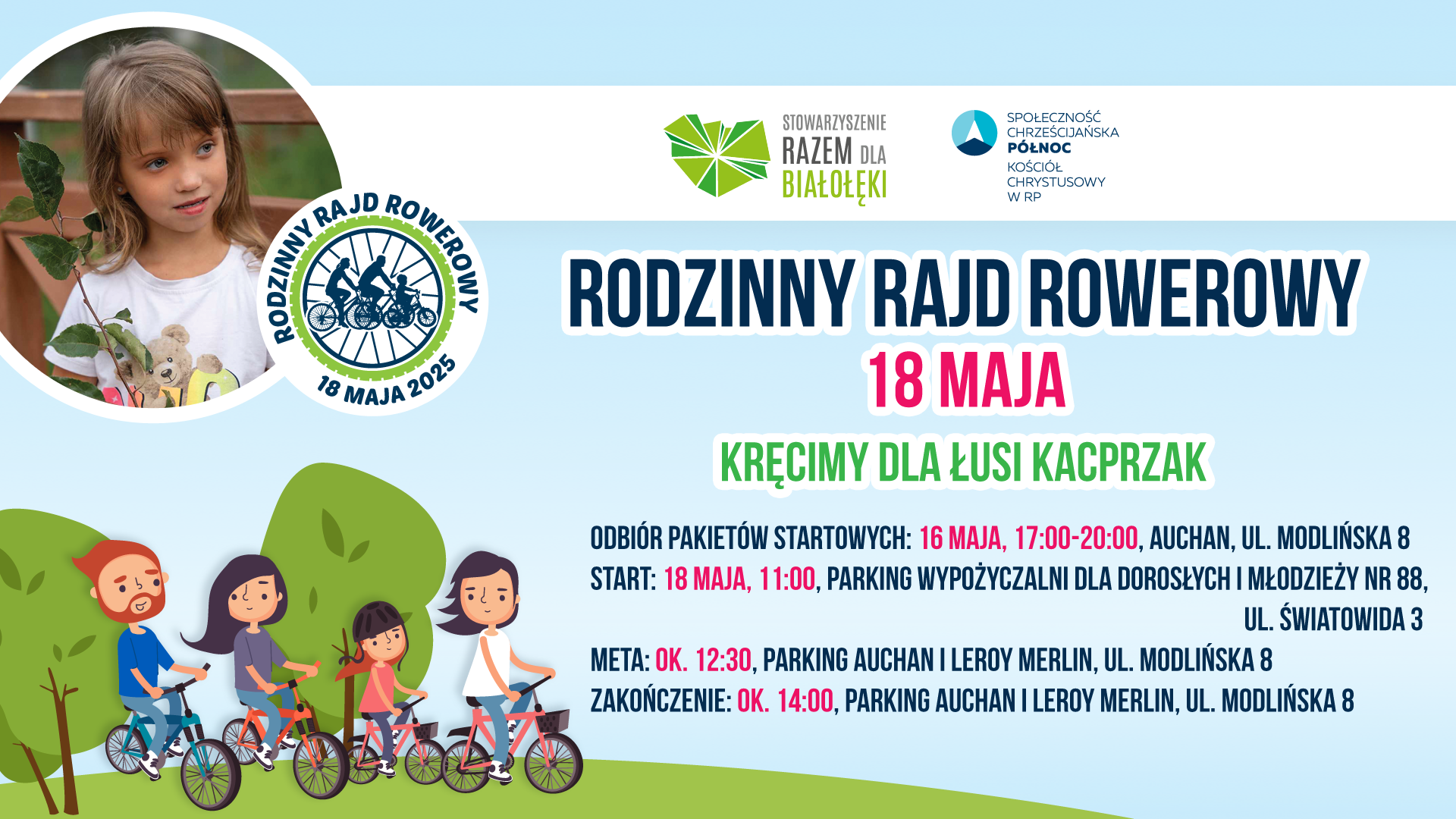 RODZINNY RAJD ROWEROWY
18 MAJA 2025

STOWARZYSZENIE RAZEM DLA BIAŁOŁĘKI

SPOŁECZNOŚĆ CHRZEŚCIJAŃSKA PÓŁNOC
KOŚCIÓŁ CHRYSTUSOWY W RP

RODZINNY RAJD ROWEROWY
18 MAJA
KRĘCIMY DLA ŁUSI KACPRZAK

ODBIÓR PAKIETÓW STARTOWYCH: 16 MAJA, 17:00-20:00, AUCHAN, UL. MODLIŃSKA 8
START: 18 MAJA, 11:00, PARKING WYPOŻYCZALNI DLA DOROSŁYCH I MŁODZIEŻY NR 88, UL. ŚWIATOWIDA 3
META: OK. 12:30, PARKING AUCHAN I LEROY MERLIN, UL. MODLIŃSKA 8
ZAKOŃCZENIE: OK. 14:00, PARKING AUCHAN I LEROY MERLIN, UL. MODLIŃSKA 8